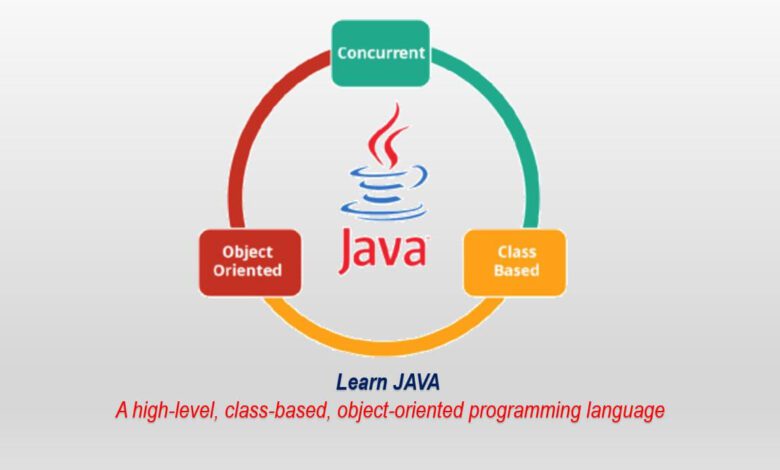 Concurrent

Object Oriented

Java

Class Based

Learn JAVA

A high-level, class-based, object-oriented programming language